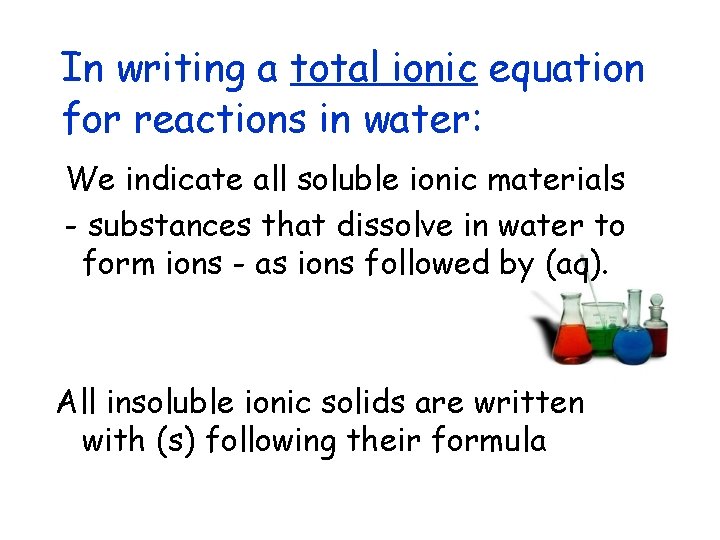 In writing a total ionic equation for reactions in water:

We indicate all soluble ionic materials - substances that dissolve in water to form ions - as ions followed by (aq).

All insoluble ionic solids are written with (s) following their formula